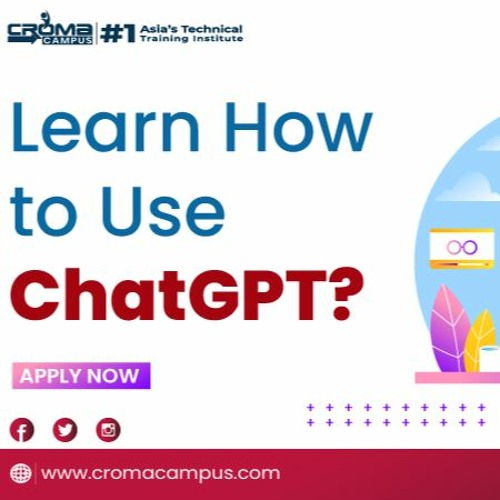 CROMA CAMPUS #1 Asia's Technical Training Institute

Learn How to Use ChatGPT?

APPLY NOW

www.cromacampus.com